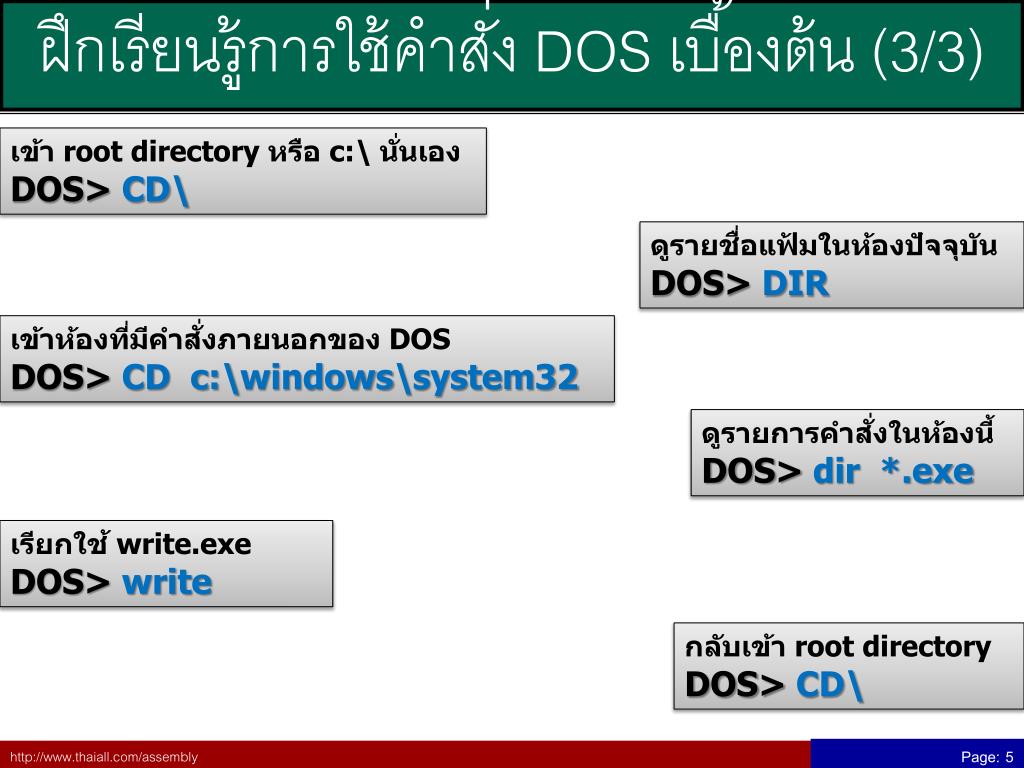 ฝึกเรียนรู้การใช้คำสั่ง DOS เบื้องต้น (3/3)

เข้า root directory หรือ c:\ นั่นเอง
DOS> CD\

ดูรายชื่อแฟ้มในห้องปัจจุบัน
DOS> DIR

เข้าห้องที่มีคำสั่งภายนอกของ DOS
DOS> CD c:\windows\system32

ดูรายการคำสั่งในห้องนี้
DOS> dir *.exe

เรียกใช้ write.exe
DOS> write

กลับเข้า root directory
DOS> CD\

http://www.thaiall.com/assembly

Page: 5